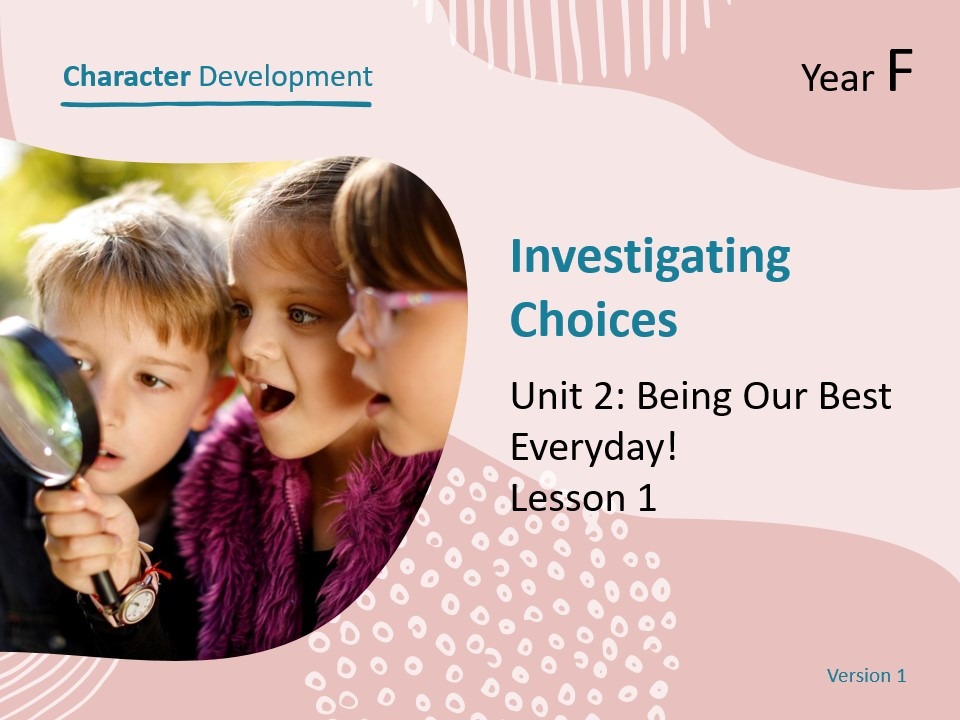 Character Development

Year F

Investigating Choices

Unit 2: Being Our Best Everyday!
Lesson 1

Version 1